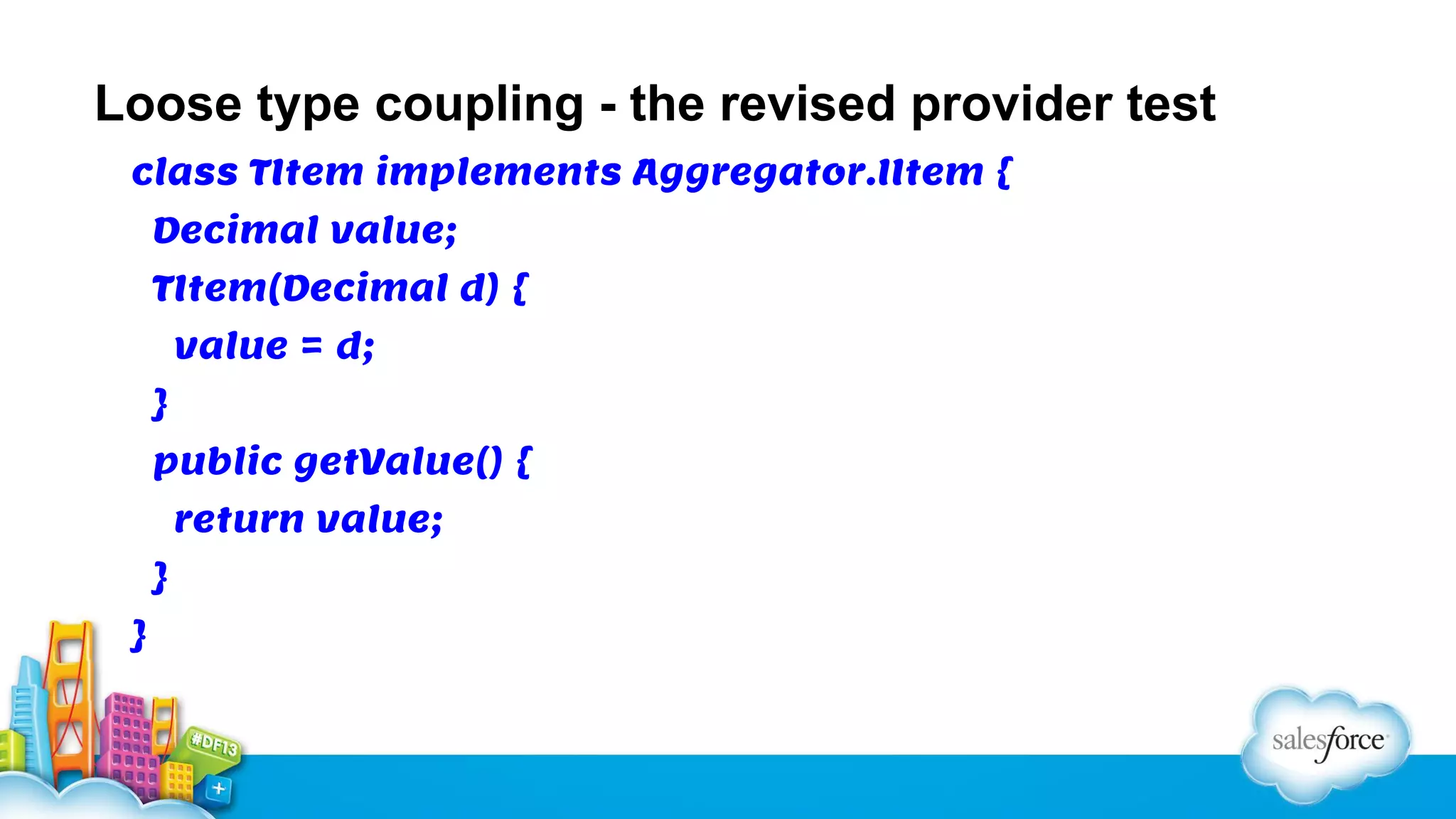 Loose type coupling - the revised provider test

class TItem implements Aggregator.IItem {
Decimal value;
TItem(Decimal d) {
value = d;
}
public getValue() {
return value;
}
}

#DF13

salesforce